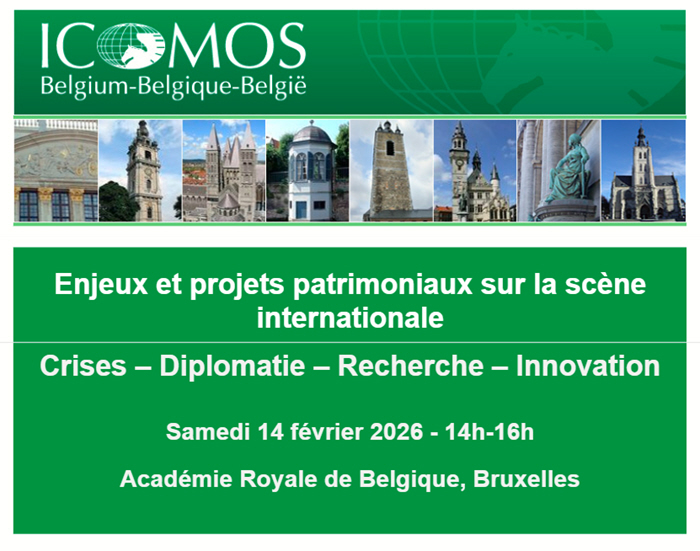 ICOMOS
Belgium-Belgique-België

Enjeux et projets patrimoniaux sur la scène internationale

Crises – Diplomatie – Recherche – Innovation

Samedi 14 février 2026 - 14h-16h

Académie Royale de Belgique, Bruxelles